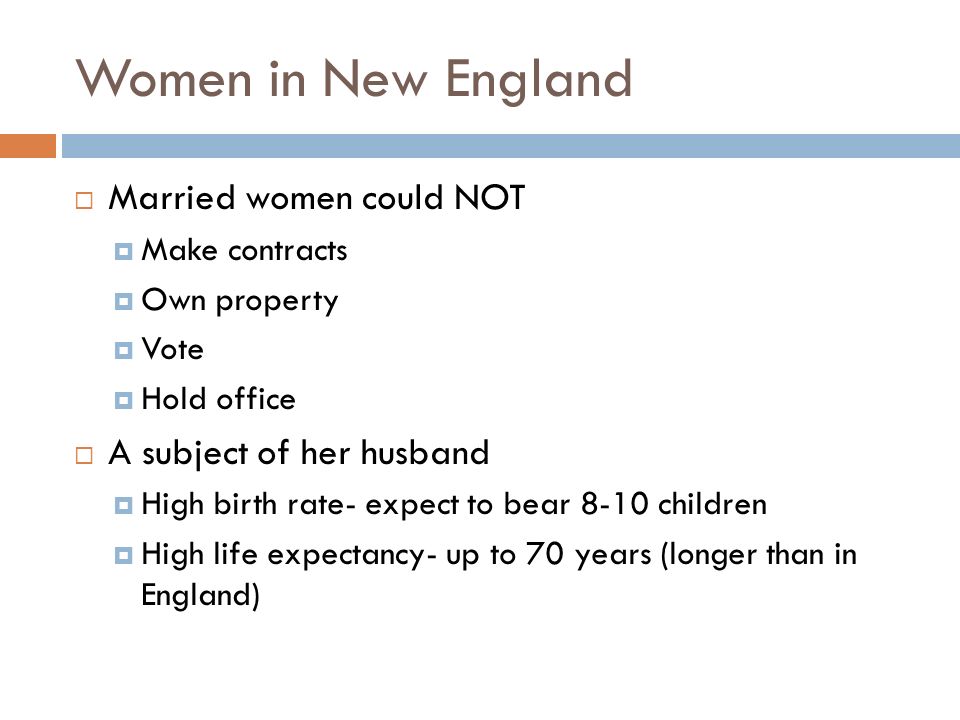 Women in New England

Married women could NOT

Make contracts

Own property

Vote

Hold office

A subject of her husband

High birth rate- expect to bear 8-10 children

High life expectancy- up to 70 years (longer than in England)